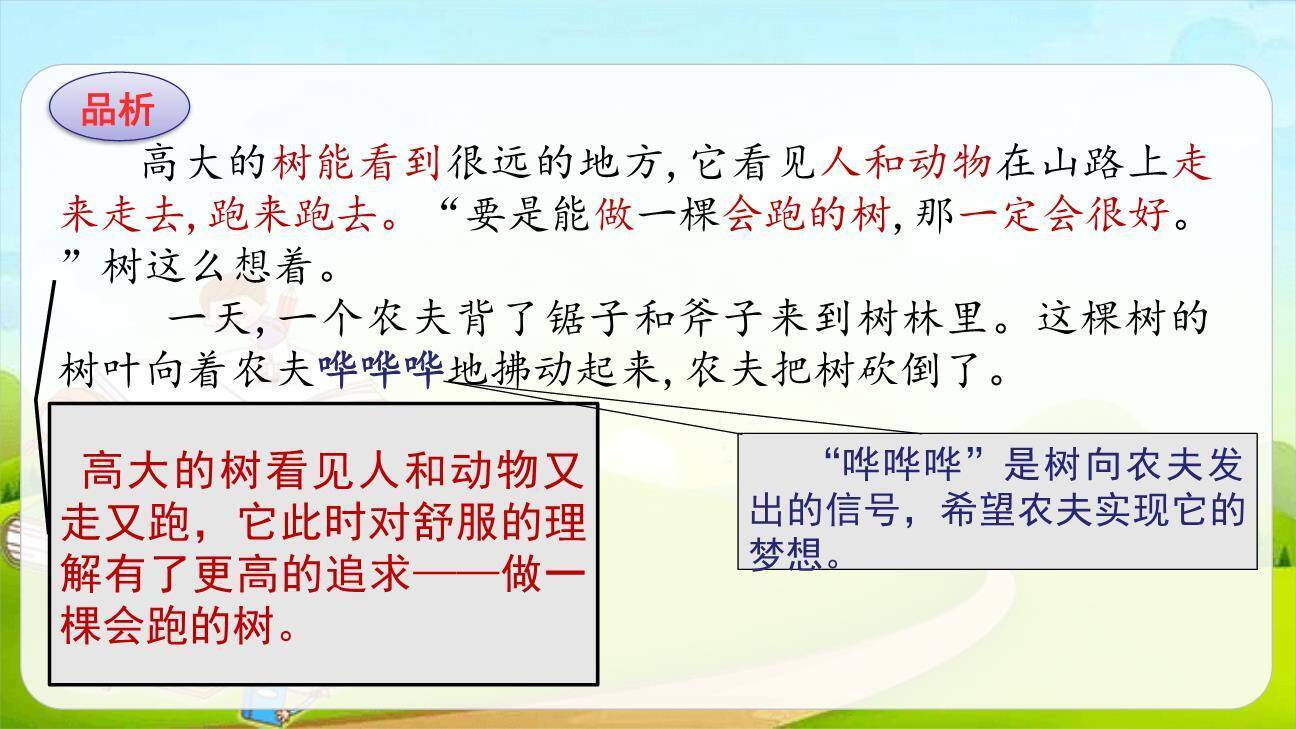 品析

高大的树能看到很远的地方，它看见人和动物在山路上走来走去，跑来跑去。“要是能做一棵会跑的树，那一定会很好。”树这么想着。

一天，一个农夫背了锯子和斧子来到树林里。这棵树的树叶向着农夫哗哗哗地拂动起来，农夫把树砍倒了。

高大的树看见人和动物又走又跑，它此时对舒服的理解有了更高的追求——做一棵会跑的树。

“哗哗哗”是树向农夫发出的信号，希望农夫实现它的梦想。